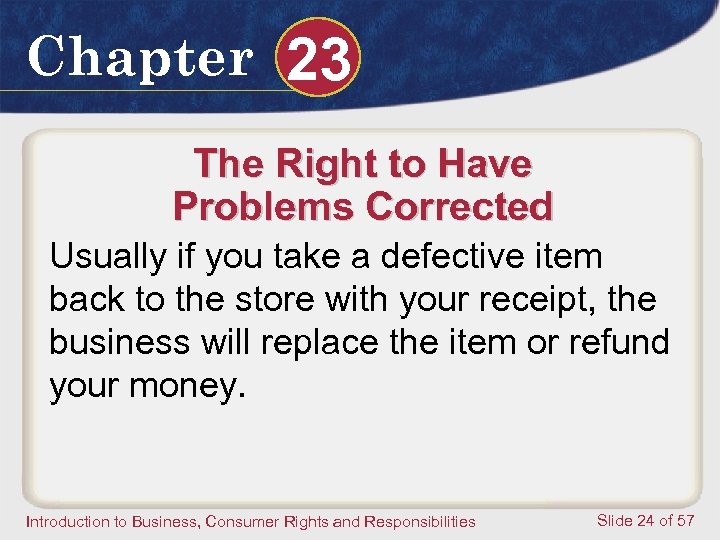 Chapter 23

The Right to Have Problems Corrected

Usually if you take a defective item back to the store with your receipt, the business will replace the item or refund your money.

Introduction to Business, Consumer Rights and Responsibilities

Slide 24 of 57